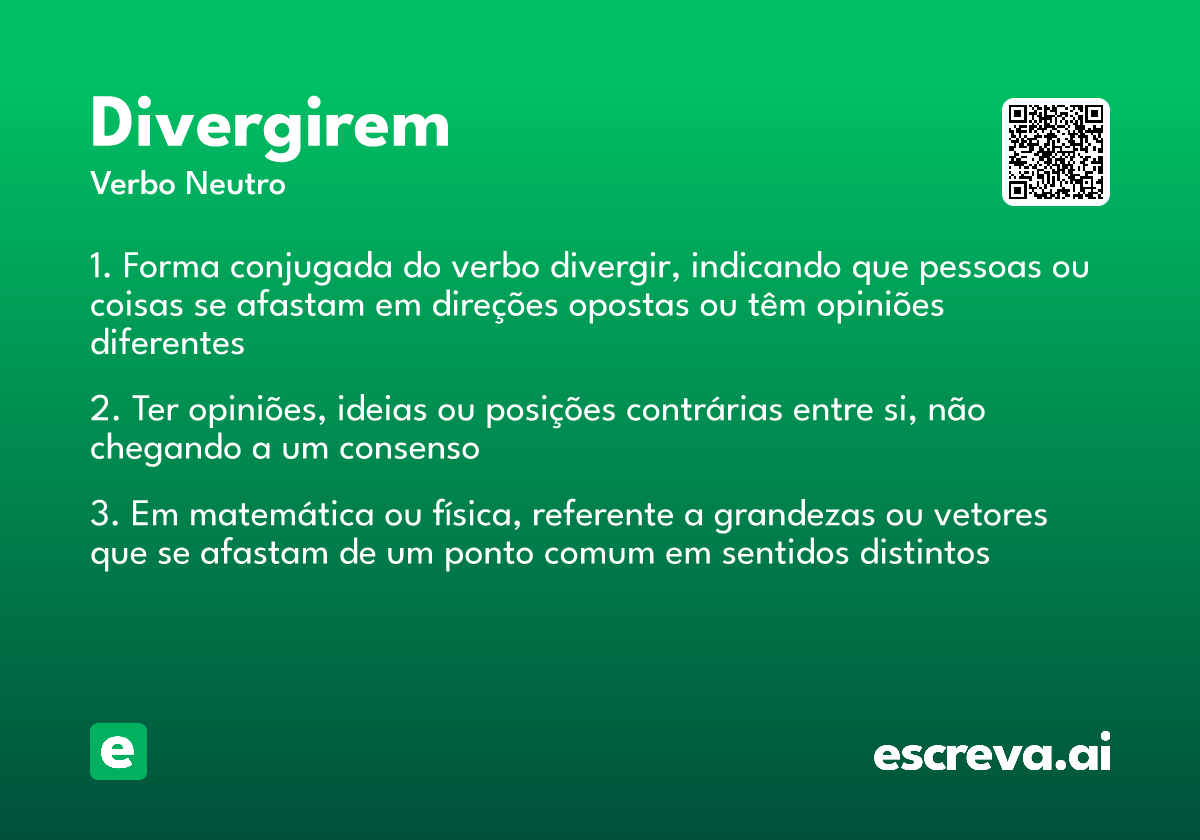 Divergirem
Verbo Neutro

1. Forma conjugada do verbo divergir, indicando que pessoas ou coisas se afastam em direções opostas ou têm opiniões diferentes

2. Ter opiniões, ideias ou posições contrárias entre si, não chegando a um consenso

3. Em matemática ou física, referente a grandezas ou vetores que se afastam de um ponto comum em sentidos distintos

e

escreva.ai